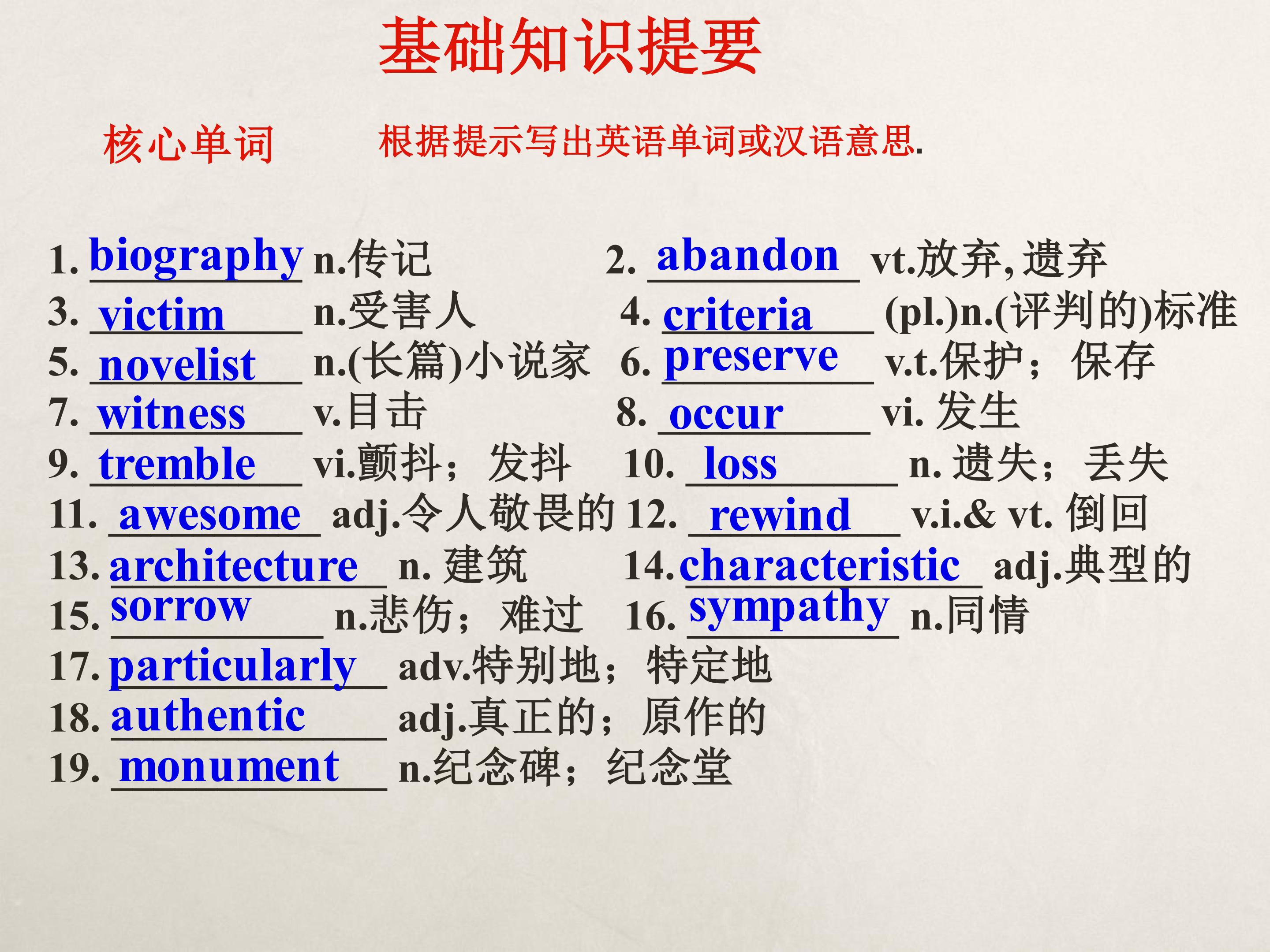 基础知识提要

核心单词　　根据提示写出英语单词或汉语意思.

1. biography n.传记
2. abandon vt.放弃, 遗弃
3. victim n.受害人
4. criteria (pl.)n.(评判的)标准
5. novelist n.(长篇)小说家
6. preserve v.t.保护；保存
7. witness v.目击
8. occur vi. 发生
9. tremble vi.颤抖；发抖
10. loss n. 遗失；丢失
11. awesome adj.令人敬畏的
12. rewind v.i.& vt. 倒回
13. architecture n. 建筑
14. characteristic adj.典型的
15. sorrow n.悲伤；难过
16. sympathy n.同情
17. particularly adv.特别地；特定地
18. authentic adj.真正的；原作的
19. monument n.纪念碑；纪念堂